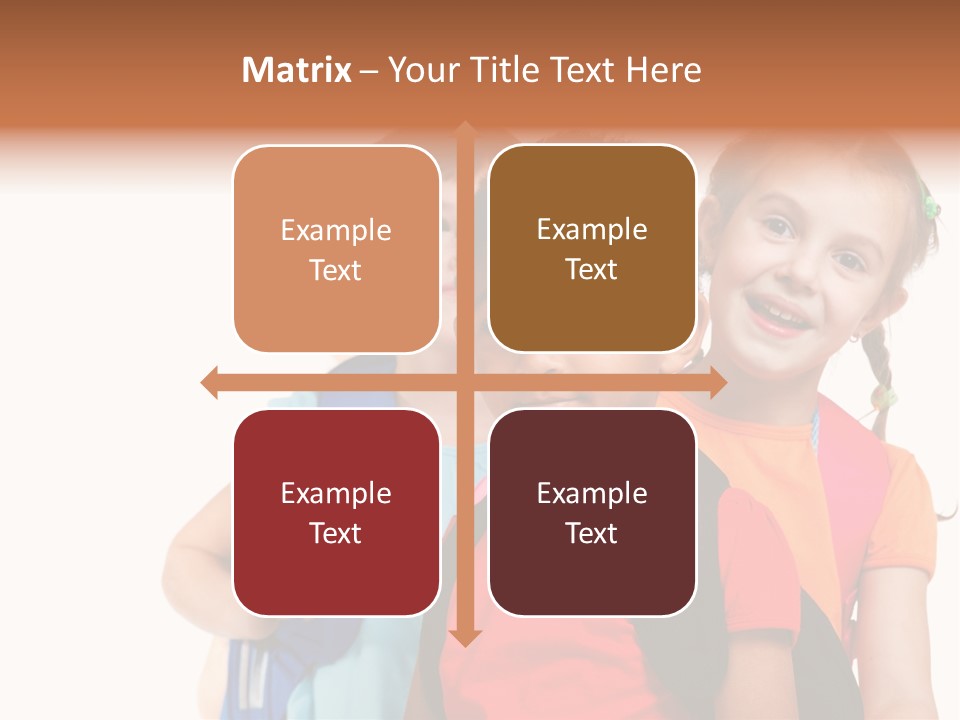 Matrix – Your Title Text Here

Example Text

Example Text

Example Text

Example Text